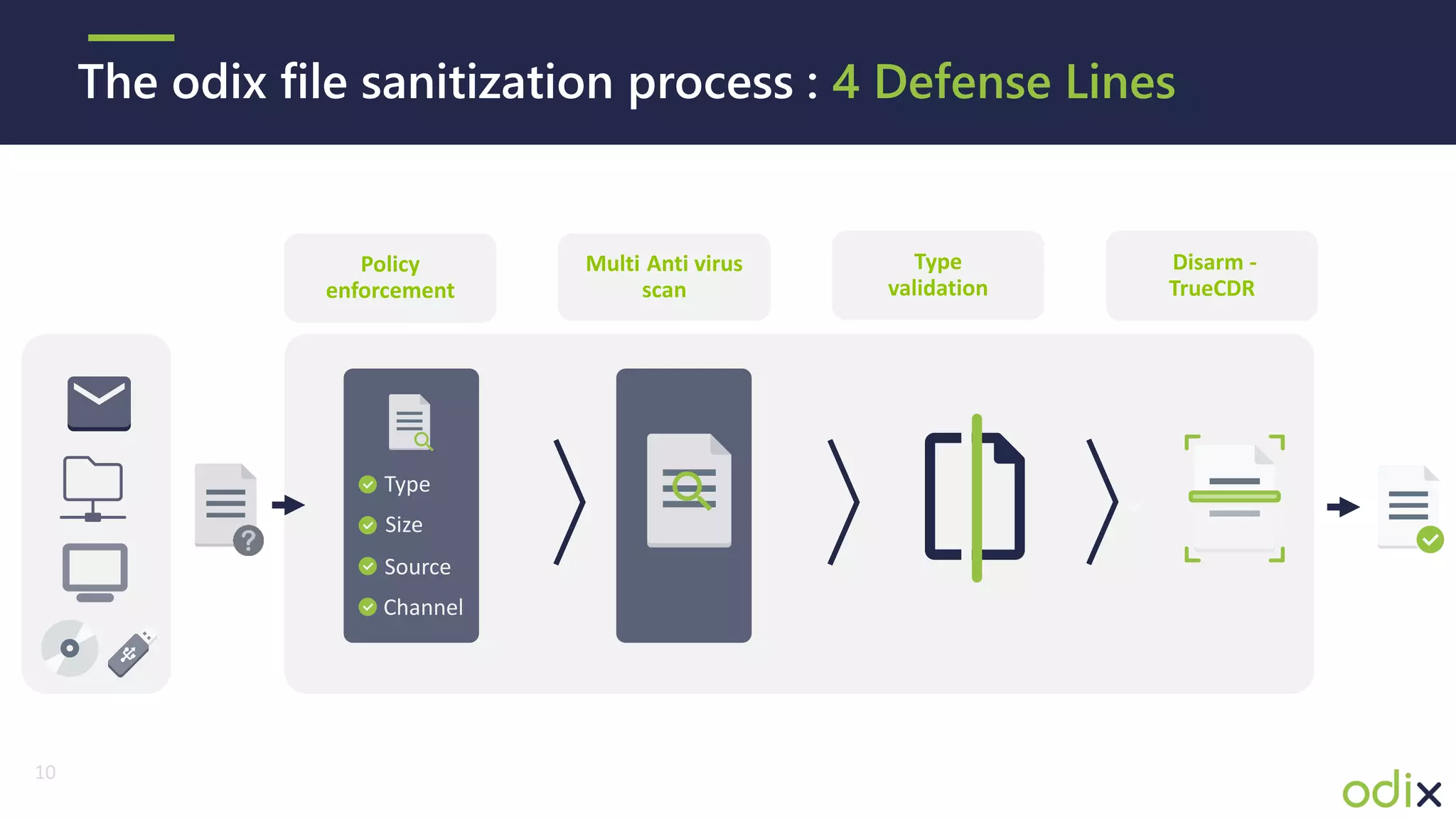 The odix file sanitization process : 4 Defense Lines

Policy enforcement

Multi Anti virus scan

Type validation

Disarm - TrueCDR

Type

Size

Source

Channel

10

odix